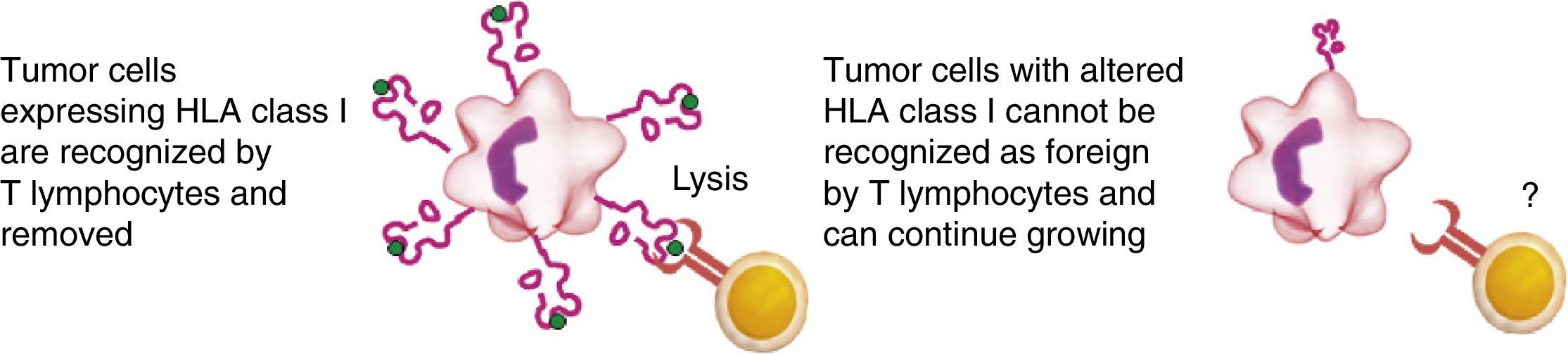 Tumor cells expressing HLA class I are recognized by T lymphocytes and removed

Lysis

Tumor cells with altered HLA class I cannot be recognized as foreign by T lymphocytes and can continue growing

?